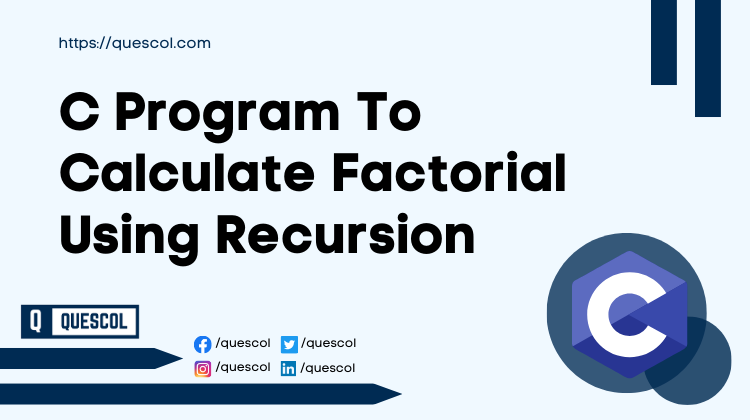 https://quescol.com

C Program To Calculate Factorial Using Recursion

Q QUESCOL

/quescol /quescol
/quescol /quescol

C